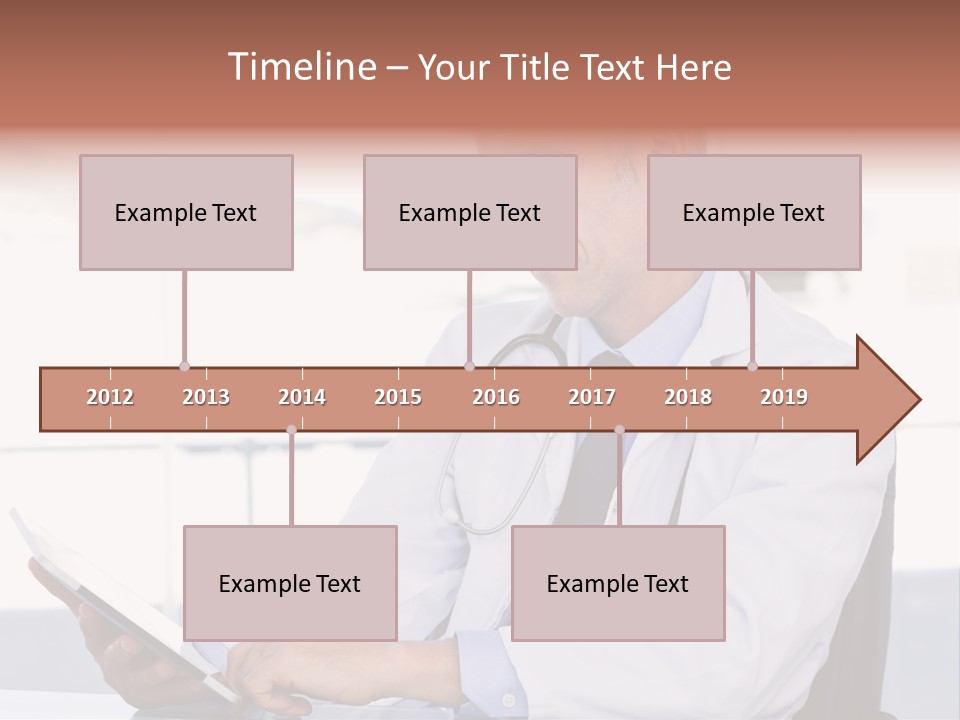 Timeline – Your Title Text Here

Example Text

Example Text

Example Text

2012 2013 2014 2015 2016 2017 2018 2019

Example Text

Example Text